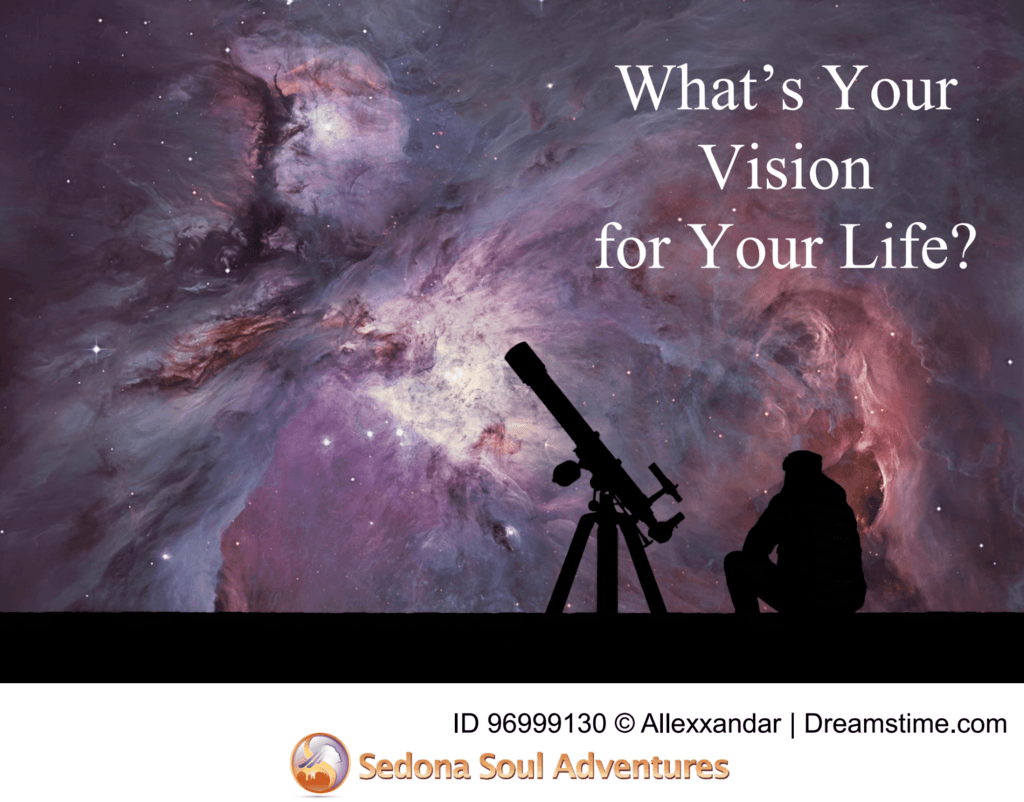 What’s Your Vision for Your Life?

ID 96999130 © Allexxandar | Dreamstime.com

Sedona Soul Adventures